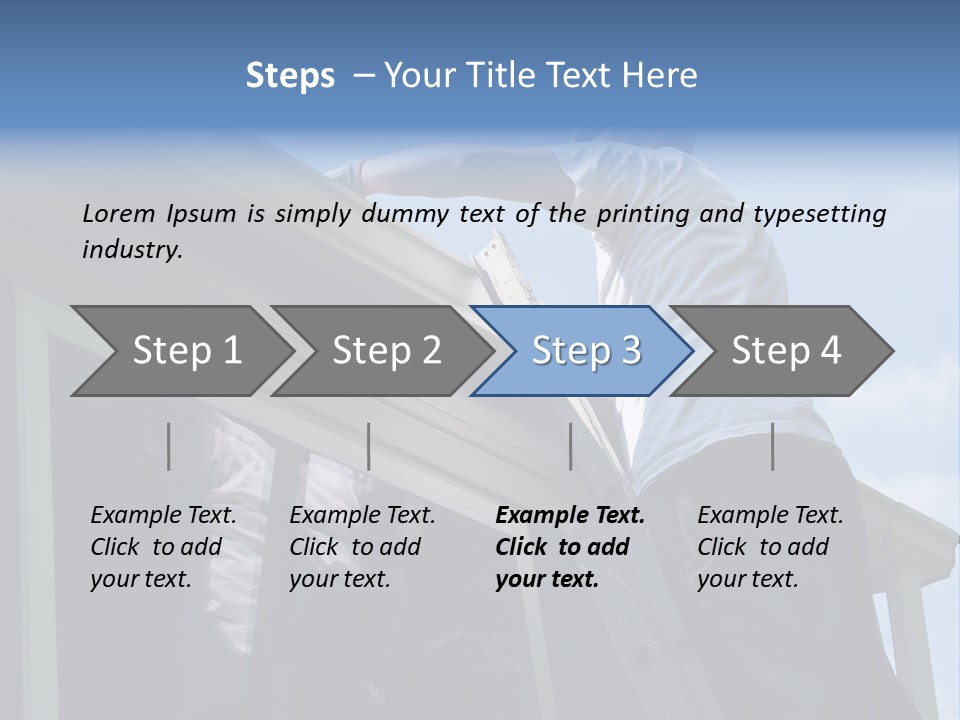 Steps – Your Title Text Here

Lorem Ipsum is simply dummy text of the printing and typesetting industry.

Step 1

Step 2

Step 3

Step 4

Example Text. Click to add your text.

Example Text. Click to add your text.

Example Text. Click to add your text.

Example Text. Click to add your text.